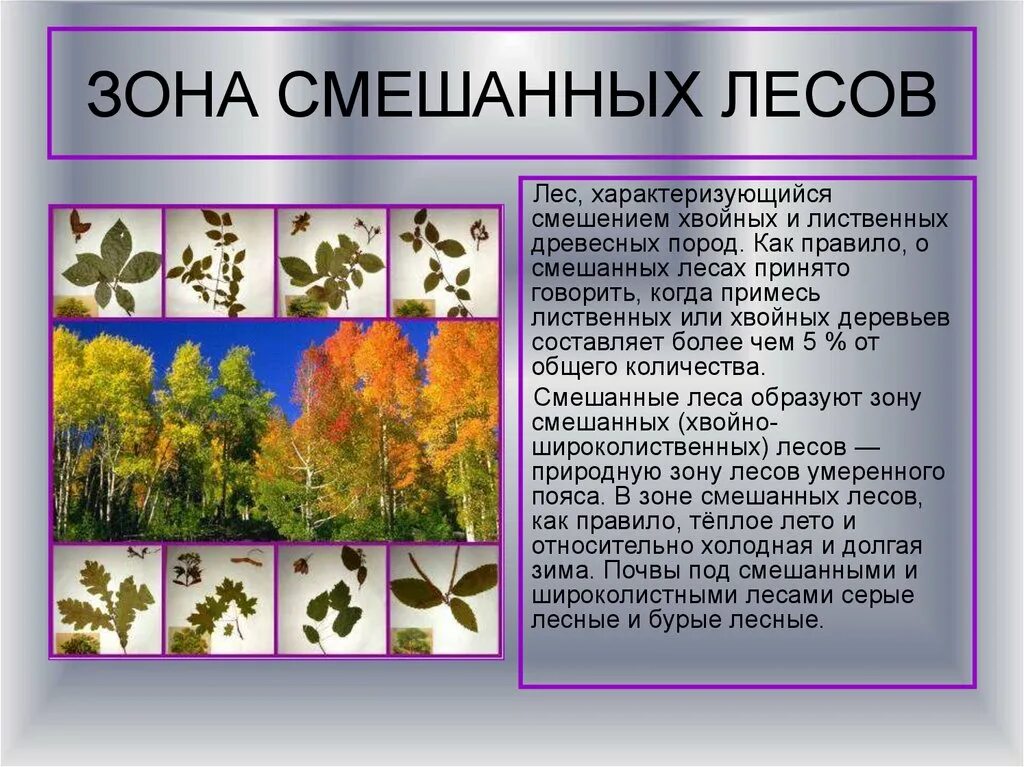 ЗОНА СМЕШАННЫХ ЛЕСОВ

Лес, характеризующийся смешением хвойных и лиственных древесных пород. Как правило, о смешанных лесах принято говорить, когда примесь лиственных или хвойных деревьев составляет более чем 5 % от общего количества.

Смешанные леса образуют зону смешанных (хвойно-широколиственных) лесов — природную зону лесов умеренного пояса. В зоне смешанных лесов, как правило, тёплое лето и относительно холодная и долгая зима. Почвы под смешанными и широколистными лесами серые лесные и бурые лесные.